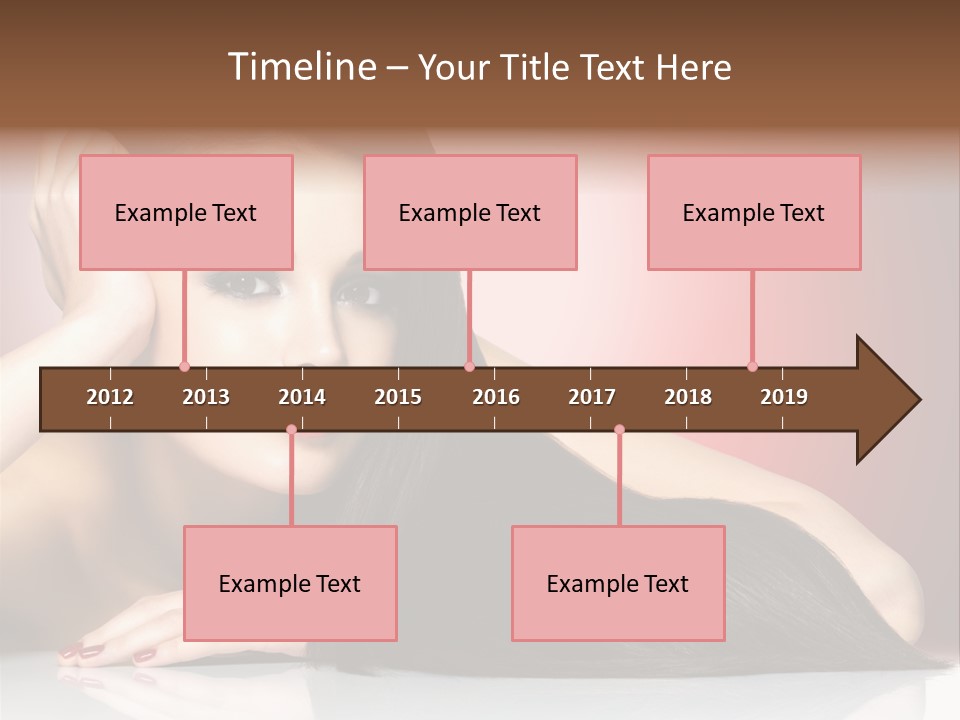 Timeline – Your Title Text Here

Example Text

Example Text

Example Text

2012 2013 2014 2015 2016 2017 2018 2019

Example Text

Example Text